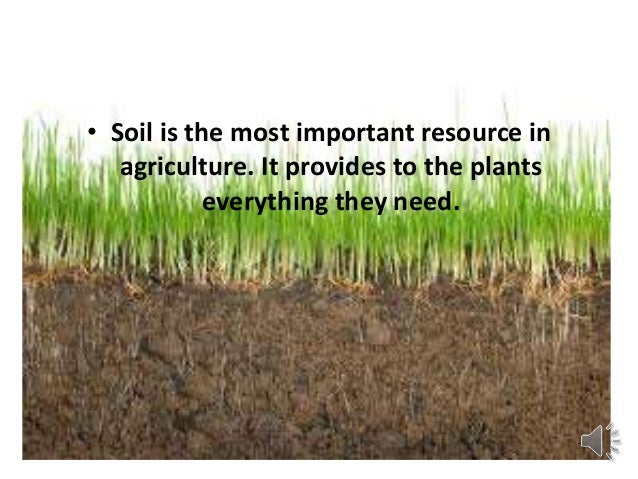 • Soil is the most important resource in agriculture. It provides to the plants everything they need.